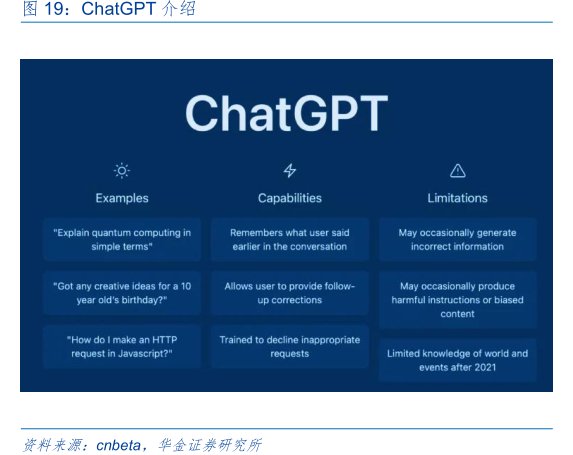 图 19：ChatGPT 介绍

ChatGPT

Examples

"Explain quantum computing in simple terms"

"Got any creative ideas for a 10 year old's birthday?"

"How do I make an HTTP request in Javascript?"

Capabilities

Remembers what user said earlier in the conversation

Allows user to provide follow-up corrections

Trained to decline inappropriate requests

Limitations

May occasionally generate incorrect information

May occasionally produce harmful instructions or biased content

Limited knowledge of world and events after 2021

资料来源：cnbeta，华金证券研究所